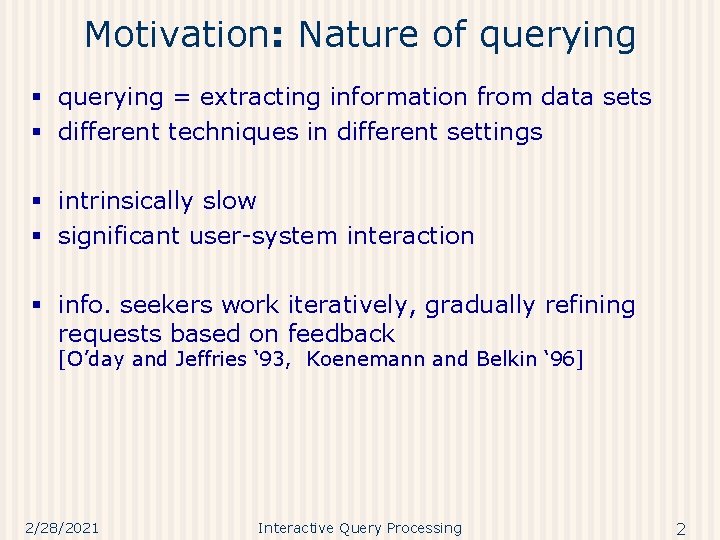 Motivation: Nature of querying

▪ querying = extracting information from data sets
▪ different techniques in different settings

▪ intrinsically slow
▪ significant user-system interaction

▪ info. seekers work iteratively, gradually refining requests based on feedback
[O'day and Jeffries '93, Koenemann and Belkin '96]

2/28/2021 Interactive Query Processing 2